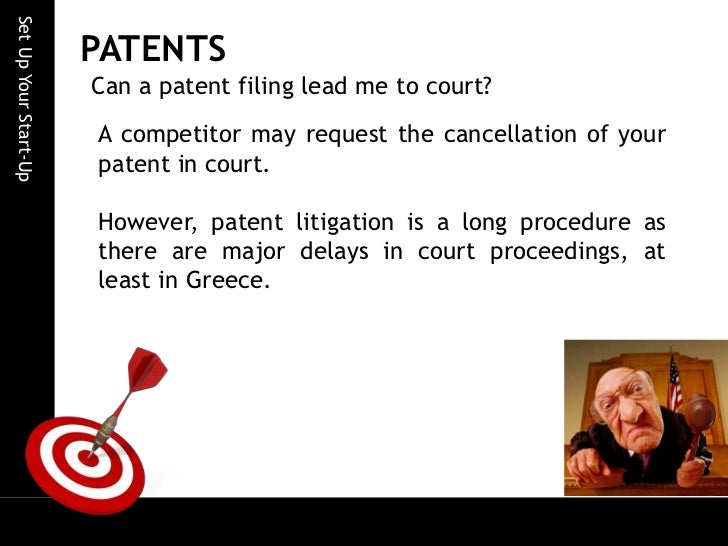 Set Up Your Start-Up

PATENTS

Can a patent filing lead me to court?

A competitor may request the cancellation of your patent in court.

However, patent litigation is a long procedure as there are major delays in court proceedings, at least in Greece.